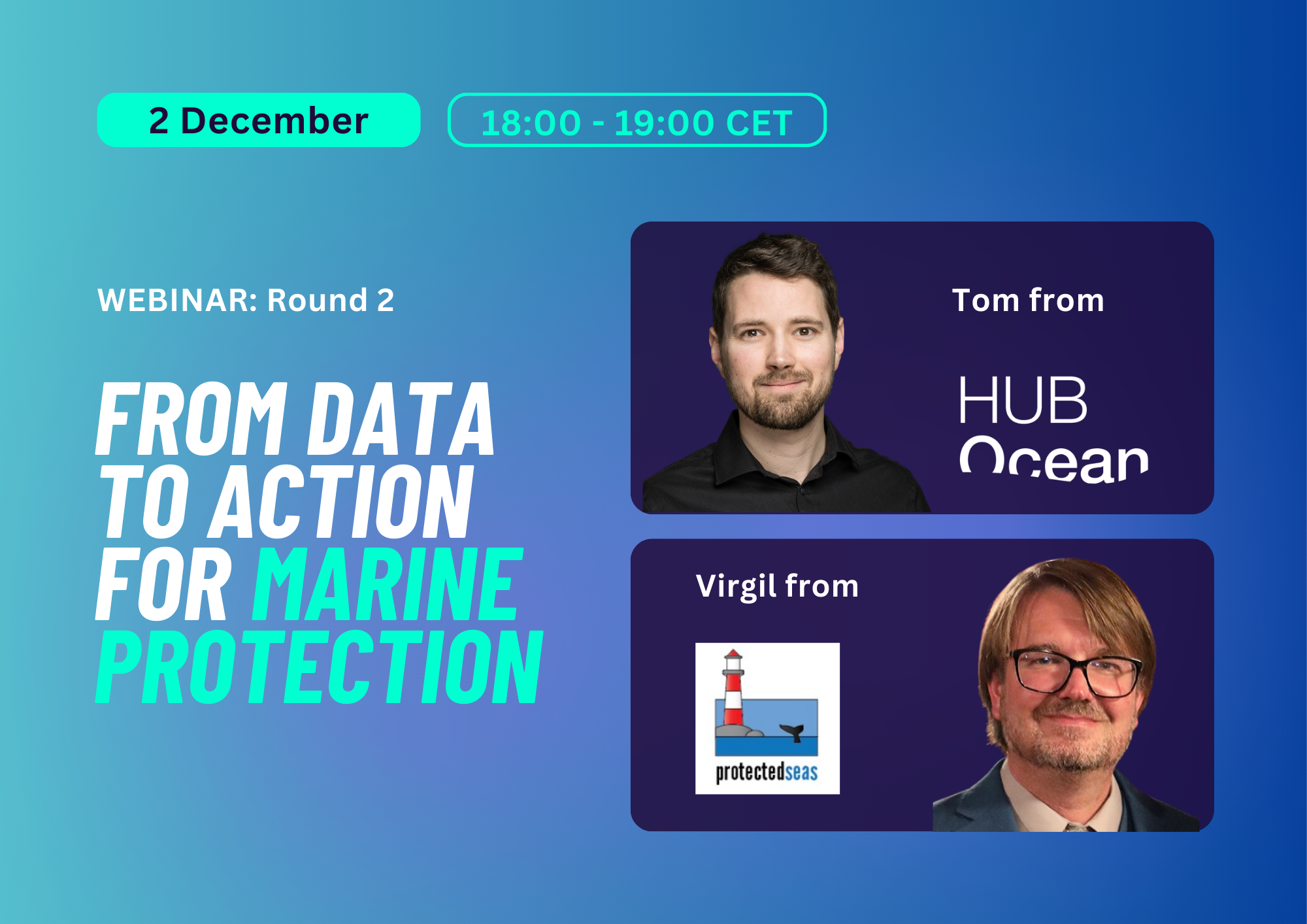 2 December

18:00 - 19:00 CET

WEBINAR: Round 2

FROM DATA TO ACTION FOR MARINE PROTECTION

Tom from

HUB Ocean

Virgil from

protectedseas